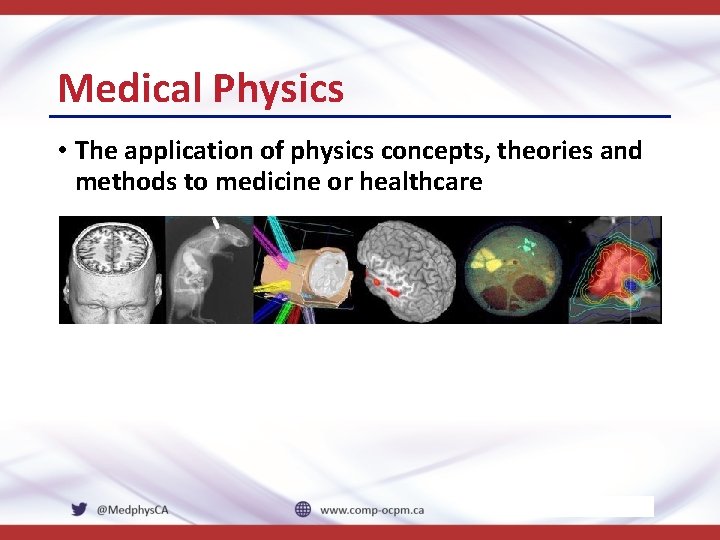 Medical Physics

• The application of physics concepts, theories and methods to medicine or healthcare

@MedphysCA

www.comp-ocpm.ca